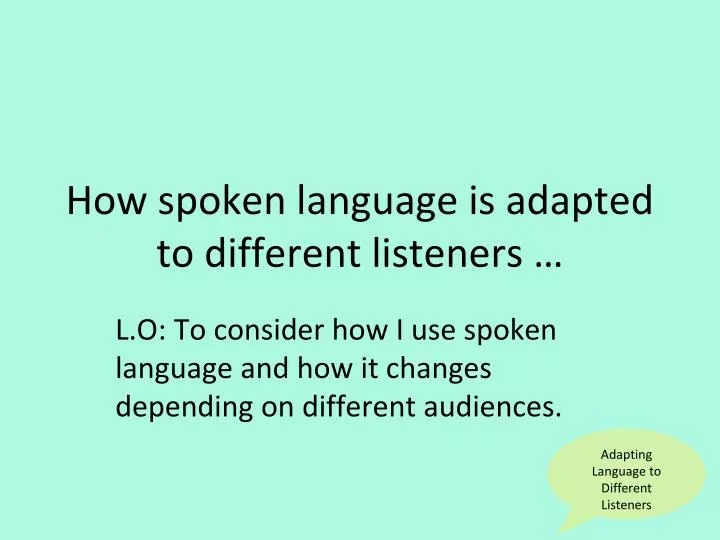 How spoken language is adapted to different listeners …

L.O: To consider how I use spoken language and how it changes depending on different audiences.

Adapting Language to Different Listeners